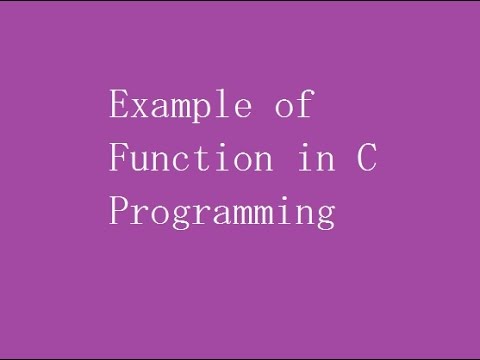 Example of Function in C Programming